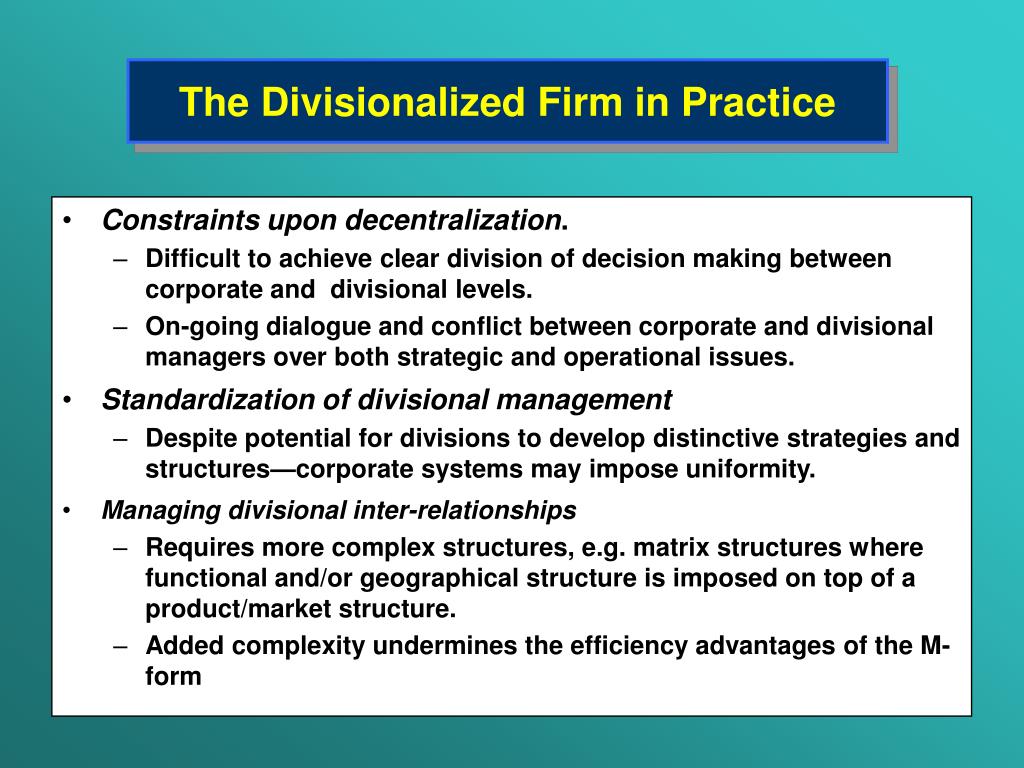 The Divisionalized Firm in Practice

• Constraints upon decentralization.
– Difficult to achieve clear division of decision making between corporate and divisional levels.
– On-going dialogue and conflict between corporate and divisional managers over both strategic and operational issues.
• Standardization of divisional management
– Despite potential for divisions to develop distinctive strategies and structures—corporate systems may impose uniformity.
• Managing divisional inter-relationships
– Requires more complex structures, e.g. matrix structures where functional and/or geographical structure is imposed on top of a product/market structure.
– Added complexity undermines the efficiency advantages of the M-form